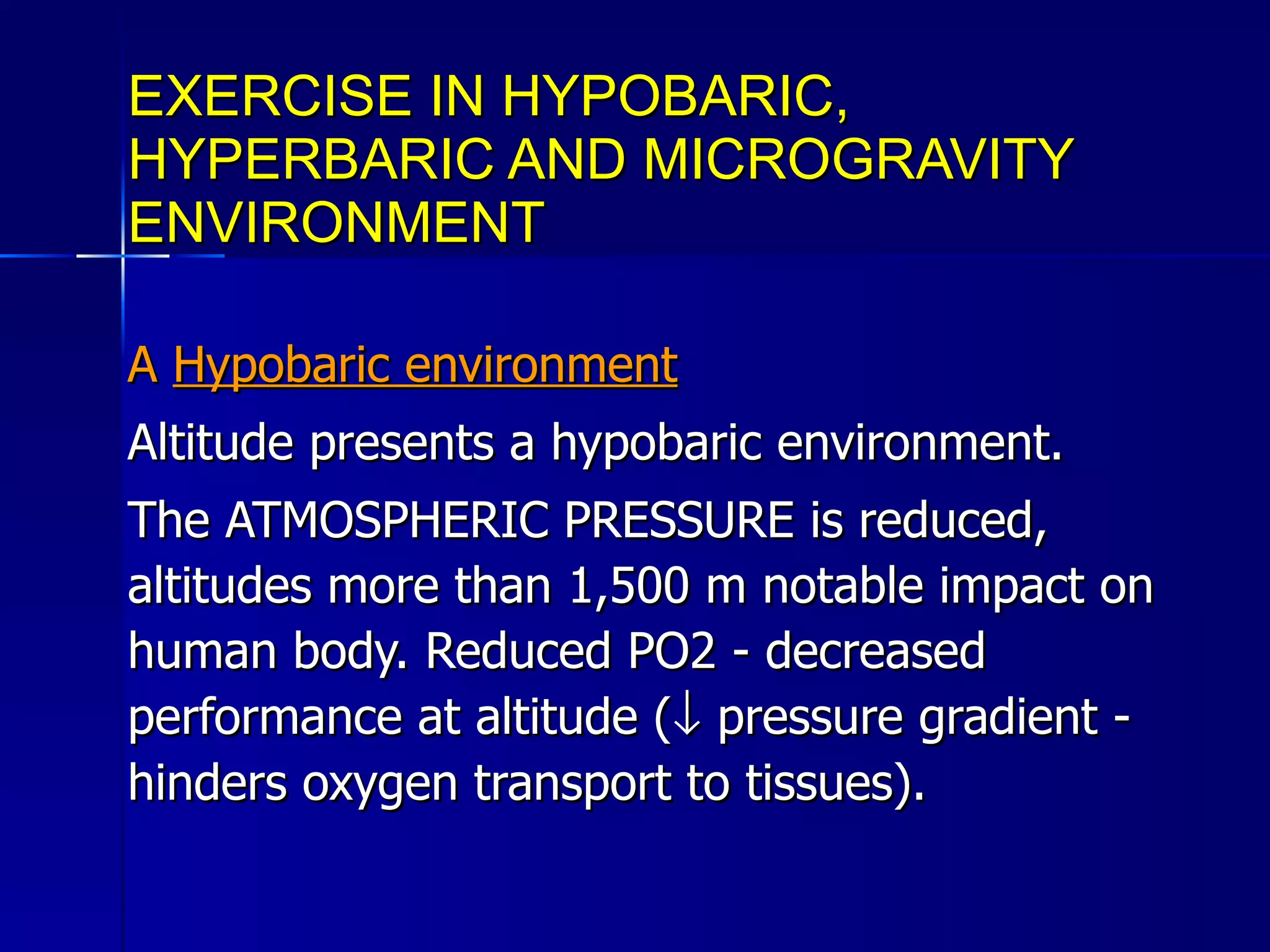 EXERCISE IN HYPOBARIC, HYPERBARIC AND MICROGRAVITY ENVIRONMENT

A Hypobaric environment

Altitude presents a hypobaric environment.

The ATMOSPHERIC PRESSURE is reduced, altitudes more than 1,500 m notable impact on human body. Reduced PO2 - decreased performance at altitude (↓ pressure gradient - hinders oxygen transport to tissues).